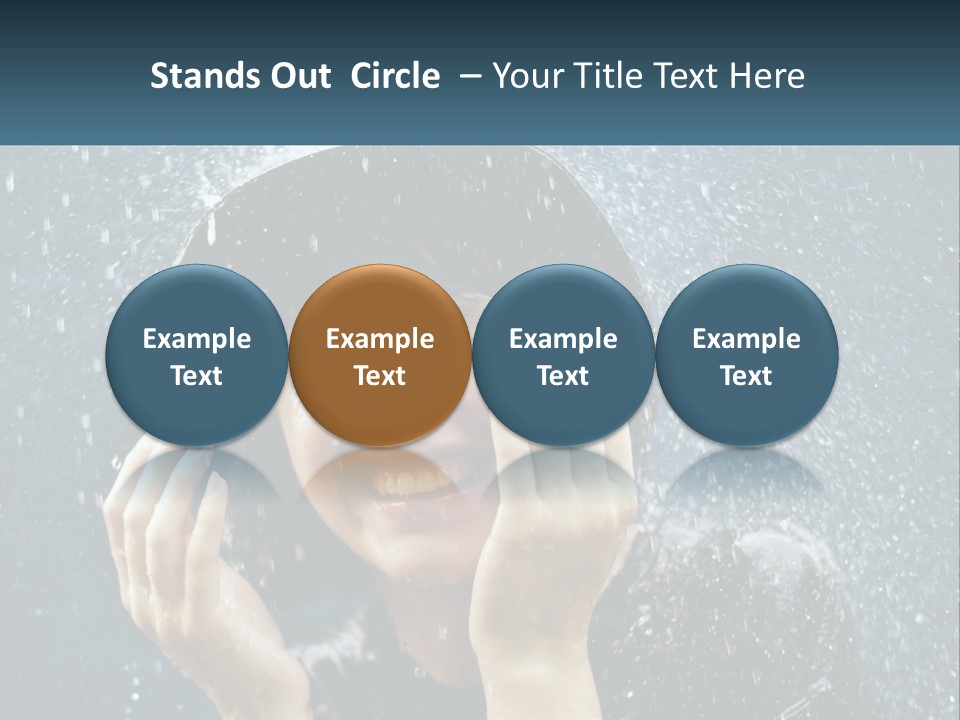 Stands Out Circle – Your Title Text Here

Example Text

Example Text

Example Text

Example Text